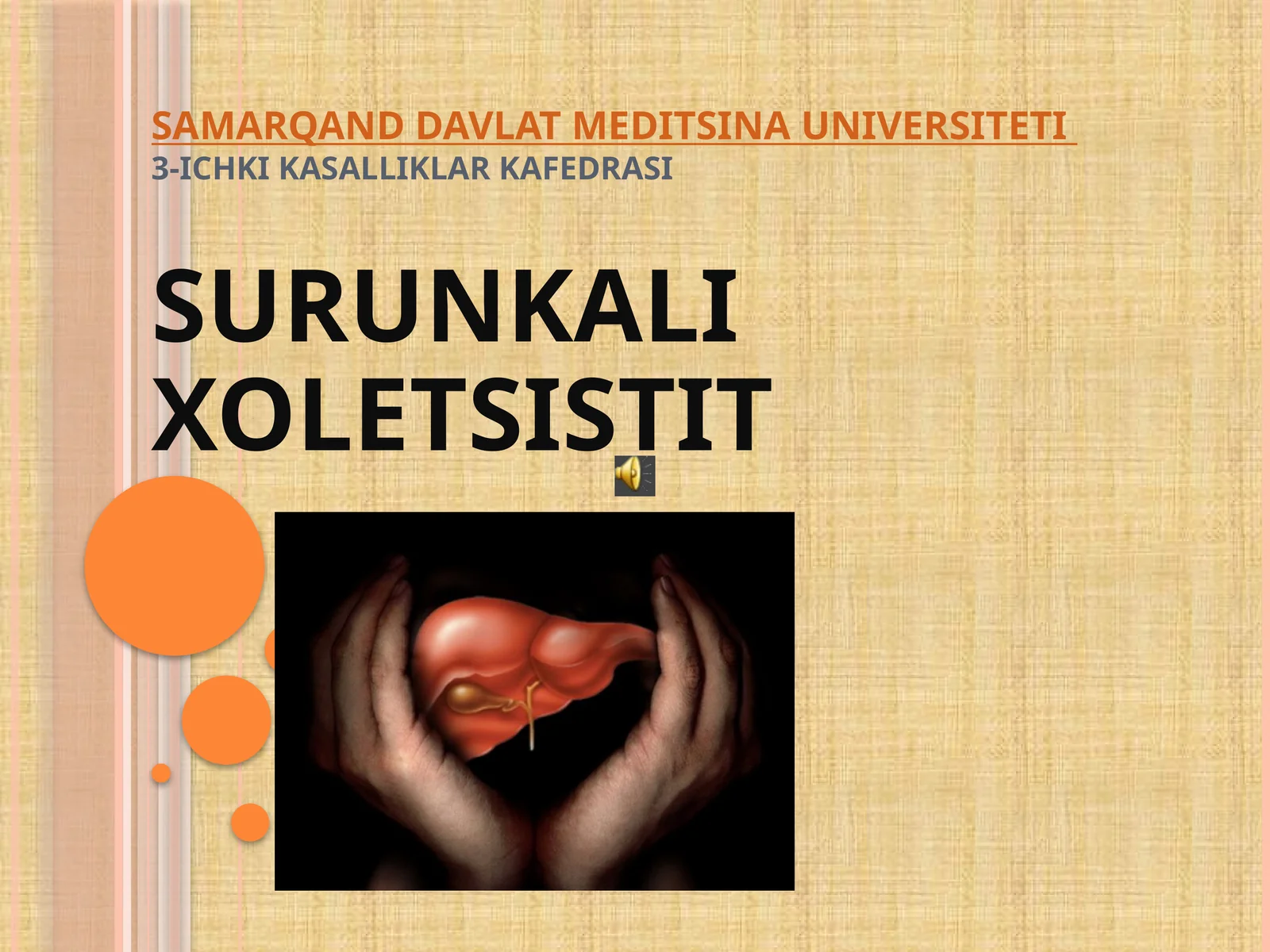 SAMARQAND DAVLAT MEDITSINA UNIVERSITETI
3-ICHKI KASALLIKLAR KAFEDRASI

SURUNKALI XOLETSISTIT